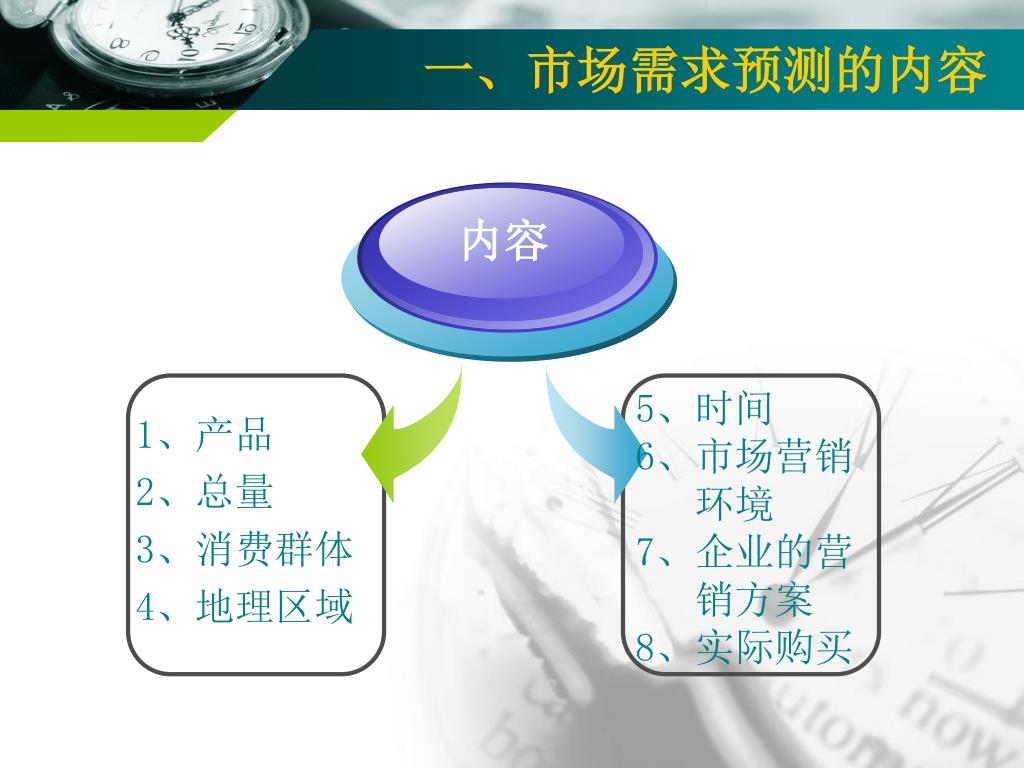 一、市场需求预测的内容

内容

1、产品
2、总量
3、消费群体
4、地理区域

5、时间
6、市场营销环境
7、企业的营销方案
8、实际购买